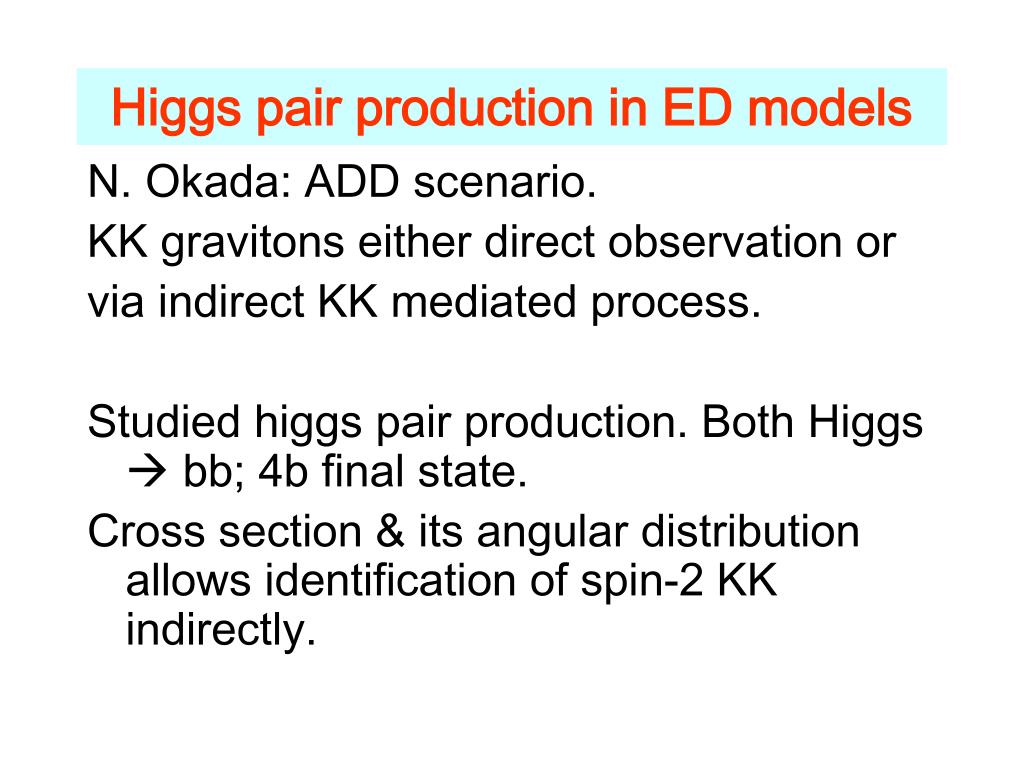 Higgs pair production in ED models

N. Okada: ADD scenario.
KK gravitons either direct observation or via indirect KK mediated process.

Studied higgs pair production. Both Higgs → bb; 4b final state.

Cross section & its angular distribution allows identification of spin-2 KK indirectly.